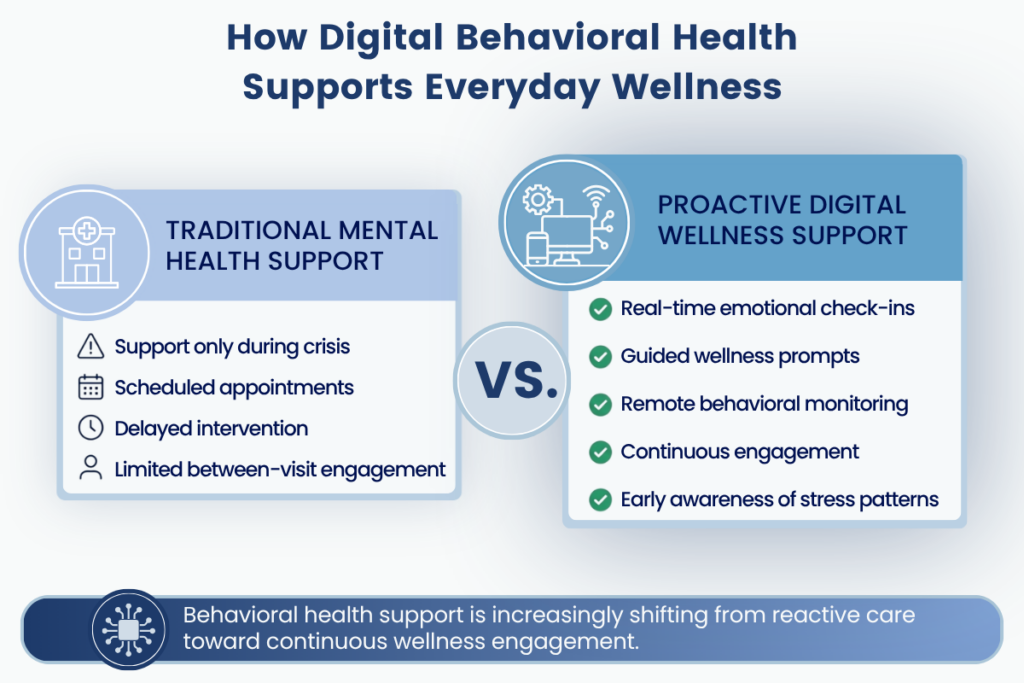 How Digital Behavioral Health Supports Everyday Wellness

TRADITIONAL MENTAL HEALTH SUPPORT

Support only during crisis
Scheduled appointments
Delayed intervention
Limited between-visit engagement

VS.

PROACTIVE DIGITAL WELLNESS SUPPORT

Real-time emotional check-ins
Guided wellness prompts
Remote behavioral monitoring
Continuous engagement
Early awareness of stress patterns

Behavioral health support is increasingly shifting from reactive care toward continuous wellness engagement.